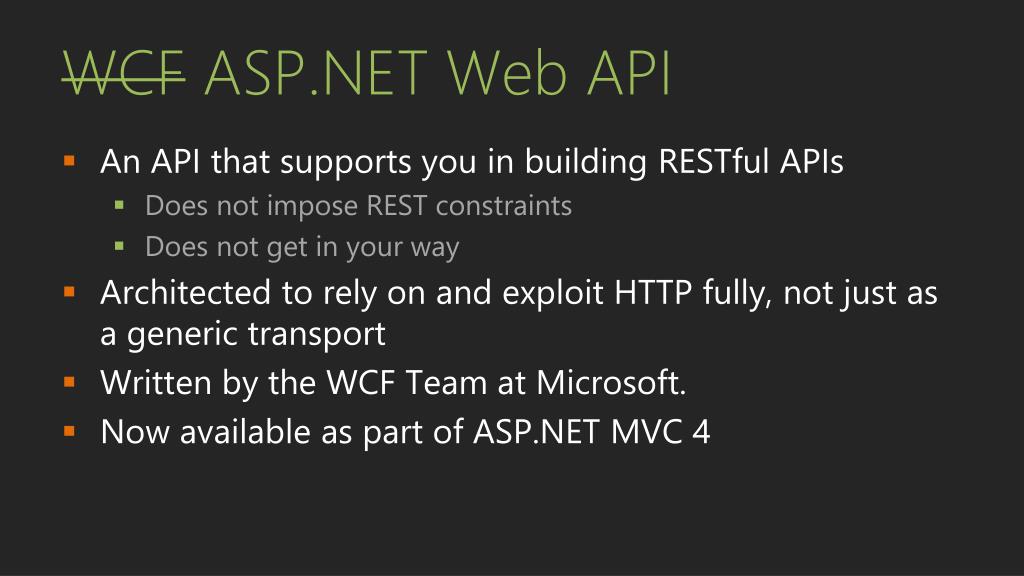 ~~WCF~~ ASP.NET Web API

- An API that supports you in building RESTful APIs
  - Does not impose REST constraints
  - Does not get in your way
- Architected to rely on and exploit HTTP fully, not just as a generic transport
- Written by the WCF Team at Microsoft.
- Now available as part of ASP.NET MVC 4